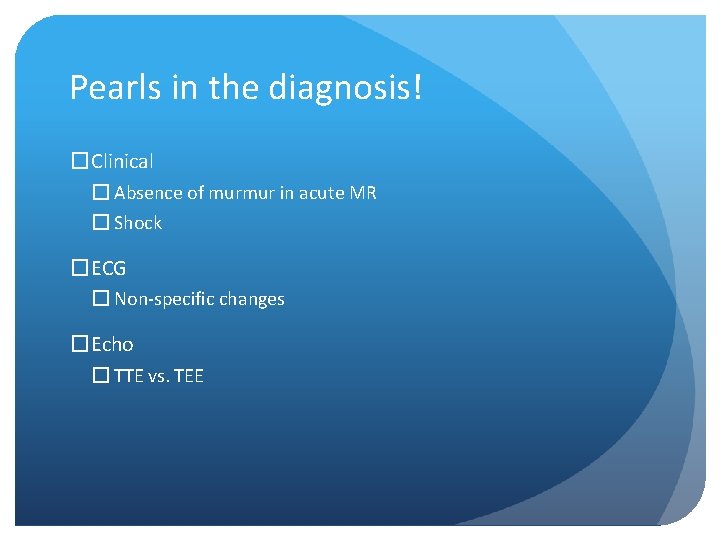 Pearls in the diagnosis!

☐ Clinical

☐ Absence of murmur in acute MR

☐ Shock

☐ ECG

☐ Non-specific changes

☐ Echo

☐ TTE vs. TEE